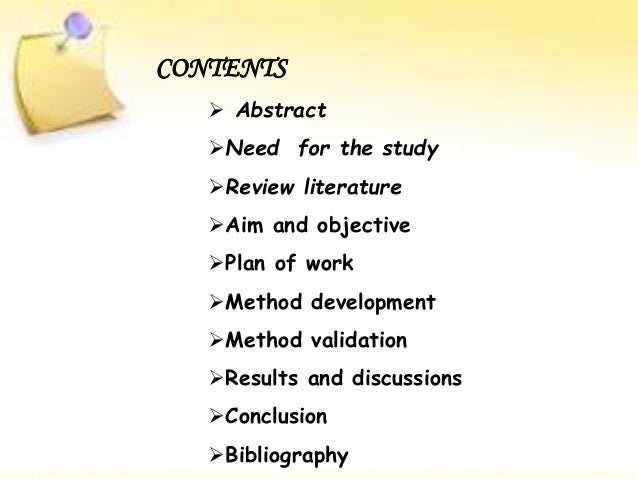 CONTENTS

➢ Abstract
➢Need for the study
➢Review literature
➢Aim and objective
➢Plan of work
➢Method development
➢Method validation
➢Results and discussions
➢Conclusion
➢Bibliography